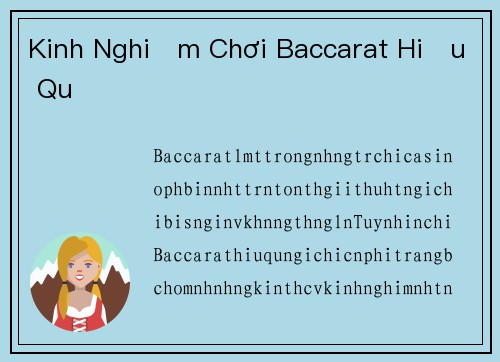 Kinh Nghi m Chơi Baccarat Hi u Qu

Baccaratlmttrongnhngtrchicasin ophbinnhttrntonthgiithuhtngich ibisnginvkhnngthnglnTuynhinchi Baccarathiuqungichicnphitrangb chomnhnhngkinthcvkinhnghimnhtn